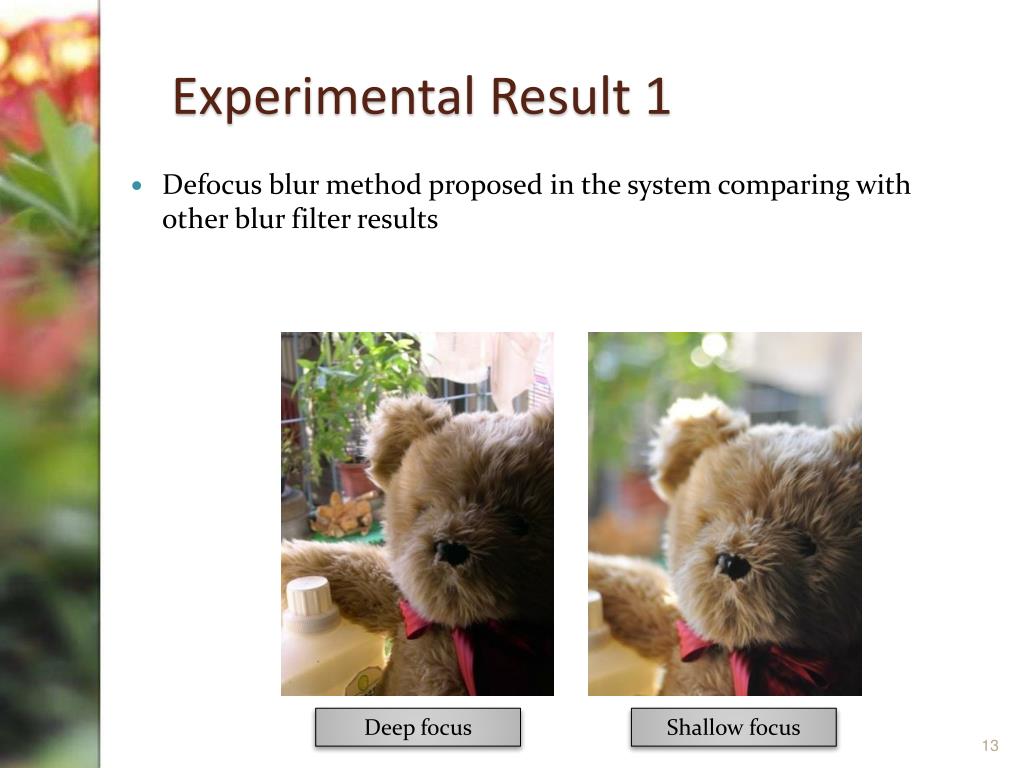 Experimental Result 1

• Defocus blur method proposed in the system comparing with other blur filter results

Deep focus

Shallow focus

13